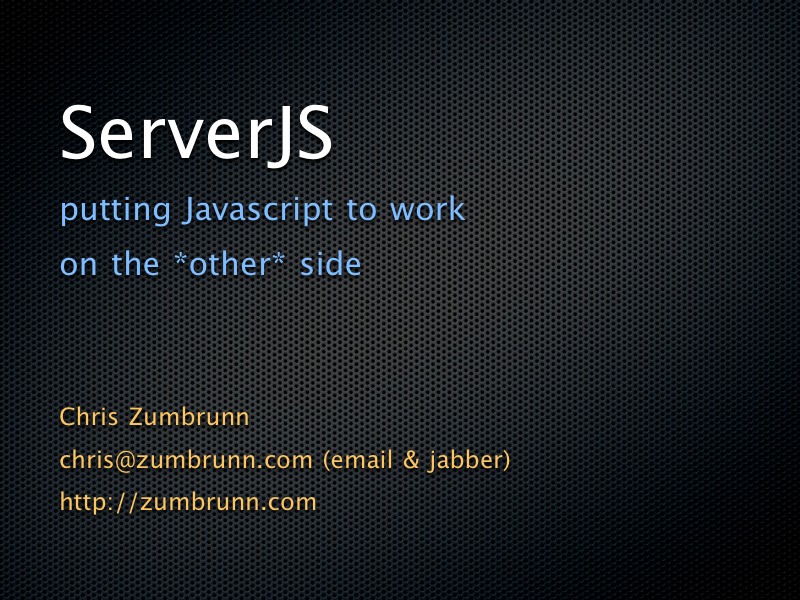 ServerJS

putting Javascript to work
on the *other* side

Chris Zumbrunn
chris@zumbrunn.com (email & jabber)
http://zumbrunn.com